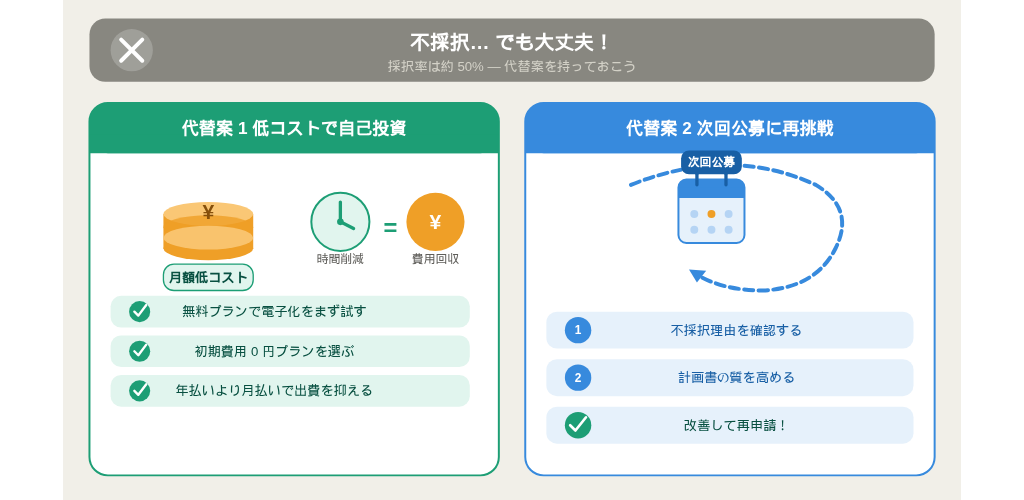 不採択… でも大丈夫！
採択率は約 50% — 代替案を持っておこう

代替案 1 低コストで自己投資

¥
月額低コスト

時間削減

=

¥
費用回収

無料プランで電子化をまず試す

初期費用 0 円プランを選ぶ

年払いより月払いで出費を抑える

代替案 2 次回公募に再挑戦

次回公募

1 不採択理由を確認する

2 計画書の質を高める

改善して再申請！